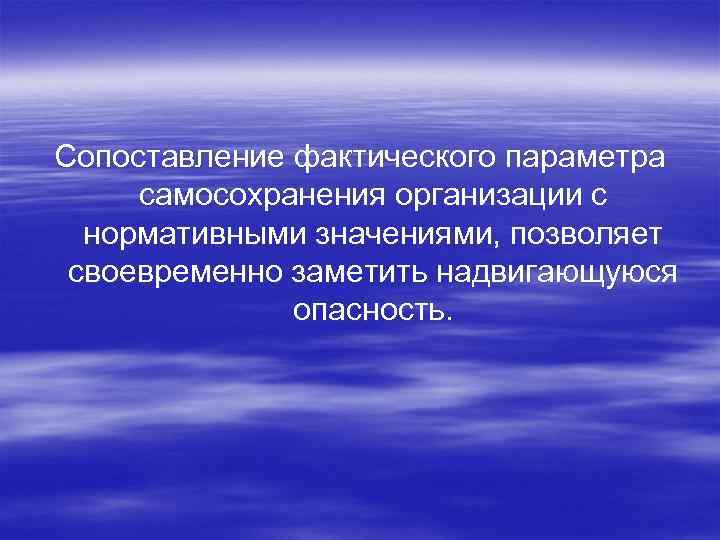 Сопоставление фактического параметра самосохранения организации с нормативными значениями, позволяет своевременно заметить надвигающуюся опасность.